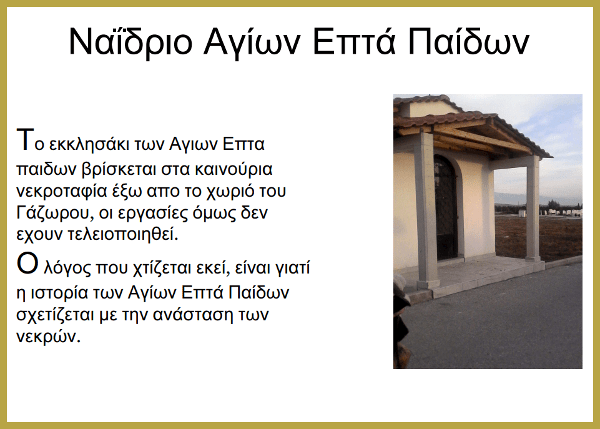 Ναΐδριο Αγίων Επτά Παίδων

Το εκκλησάκι των Αγιων Επτα παιδων βρίσκεται στα καινούρια νεκροταφία έξω απο το χωριό του Γάζωρου, οι εργασίες όμως δεν εχουν τελειοποιηθεί.

Ο λόγος που χτίζεται εκεί, είναι γιατί η ιστορία των Αγίων Επτά Παίδων σχετίζεται με την ανάσταση των νεκρών.